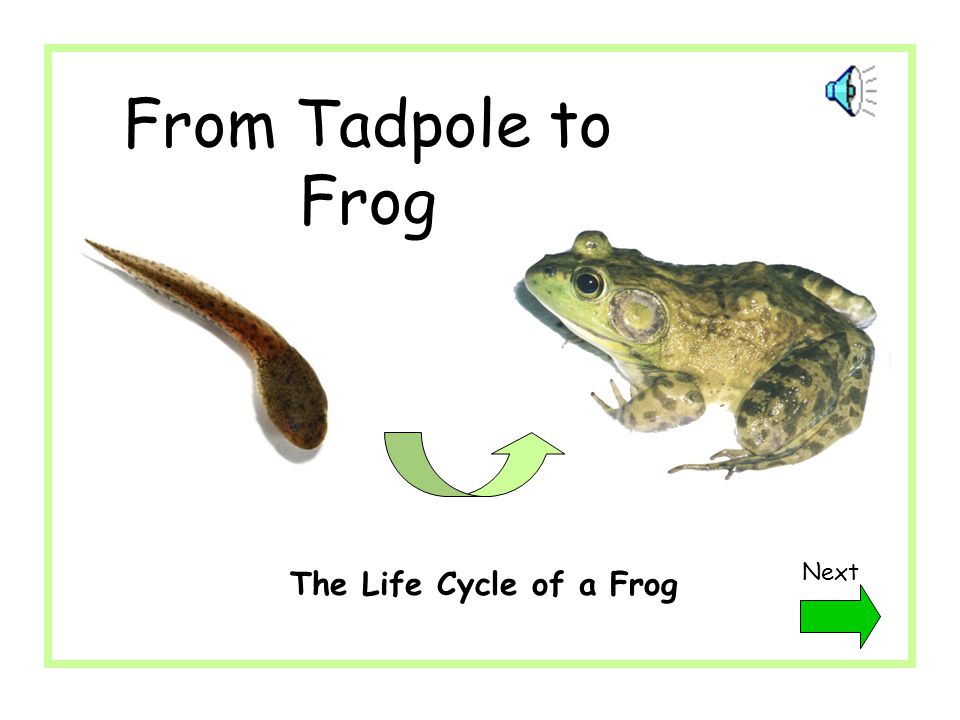 From Tadpole to Frog

The Life Cycle of a Frog

Next